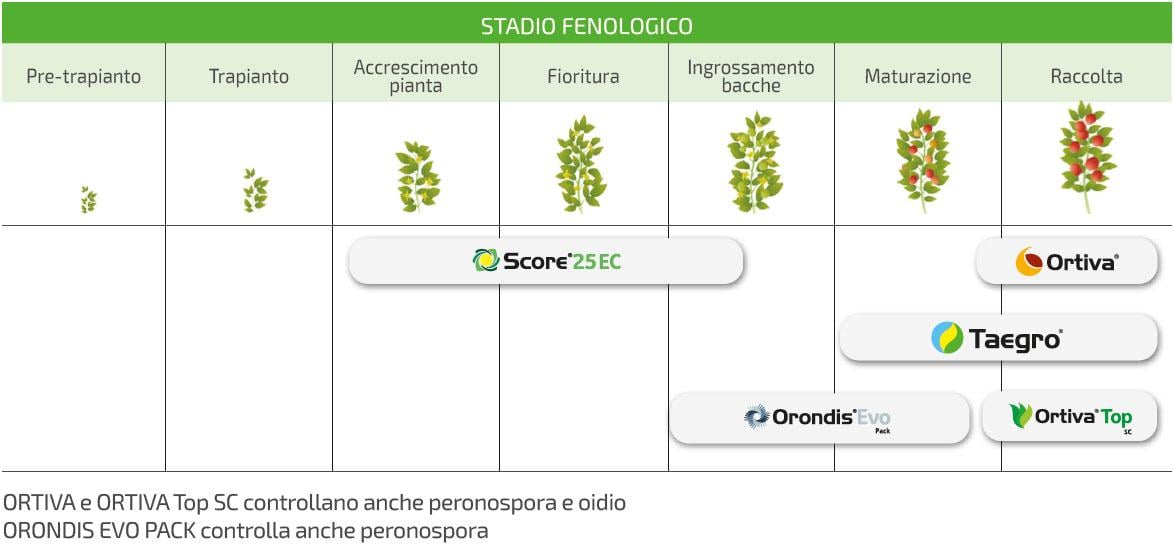 STADIO FENOLOGICO

| Pre-trapianto | Trapianto | Accrescimento pianta | Fioritura | Ingrossamento bacche | Maturazione | Raccolta |
|---|---|---|---|---|---|---|

Score® 25 EC

Ortiva®

Taegro®

Orondis® Evo Pack

Ortiva® Top SC

ORTIVA e ORTIVA Top SC controllano anche peronospora e oidio
ORONDIS EVO PACK controlla anche peronospora